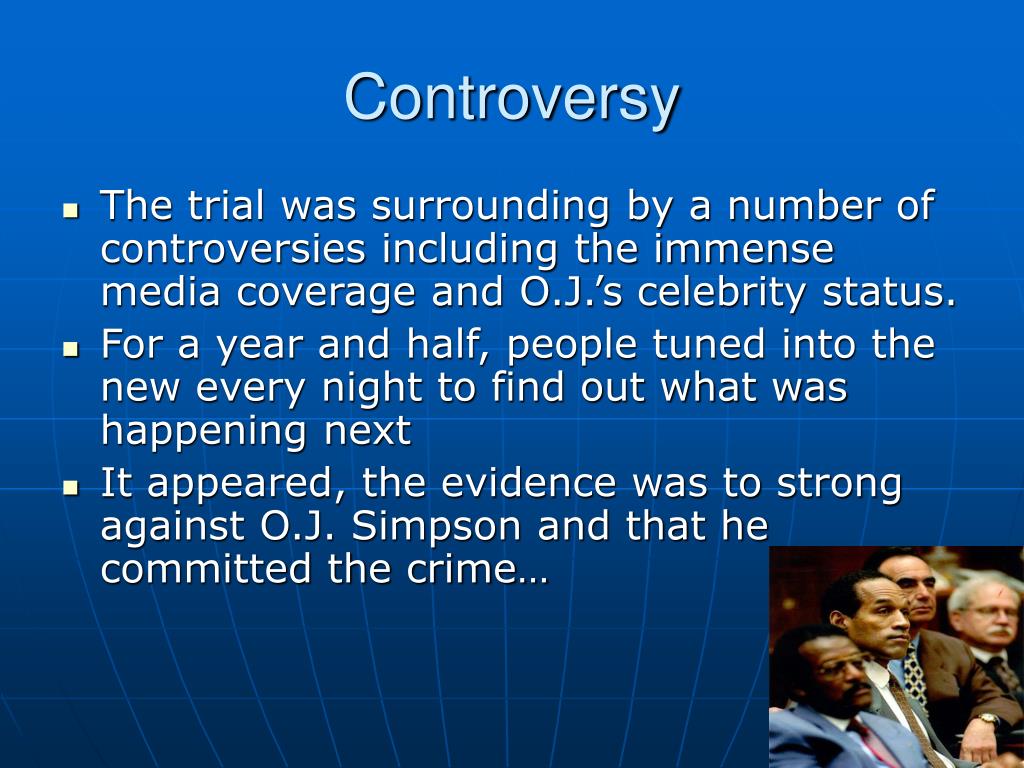 Controversy

- The trial was surrounding by a number of controversies including the immense media coverage and O.J.’s celebrity status.
- For a year and half, people tuned into the new every night to find out what was happening next
- It appeared, the evidence was to strong against O.J. Simpson and that he committed the crime…